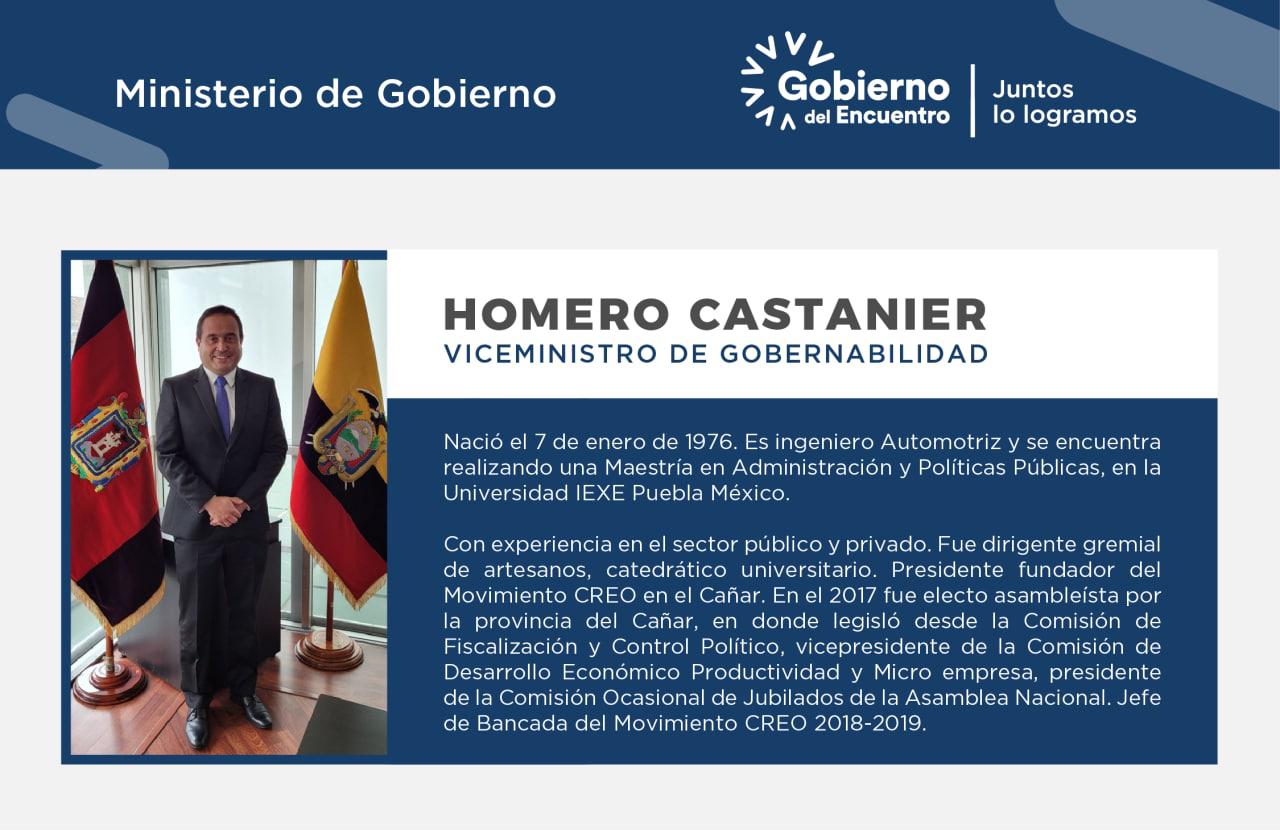 Ministerio de Gobierno

Gobierno del Encuentro

Juntos lo logramos

HOMERO CASTANIER
VICEMINISTRO DE GOBERNABILIDAD

Nació el 7 de enero de 1976. Es ingeniero Automotriz y se encuentra realizando una Maestría en Administración y Políticas Públicas, en la Universidad IEXE Puebla México.

Con experiencia en el sector público y privado. Fue dirigente gremial de artesanos, catedrático universitario. Presidente fundador del Movimiento CREO en el Cañar. En el 2017 fue electo asambleísta por la provincia del Cañar, en donde legisló desde la Comisión de Fiscalización y Control Político, vicepresidente de la Comisión de Desarrollo Económico Productividad y Micro empresa, presidente de la Comisión Ocasional de Jubilados de la Asamblea Nacional. Jefe de Bancada del Movimiento CREO 2018-2019.